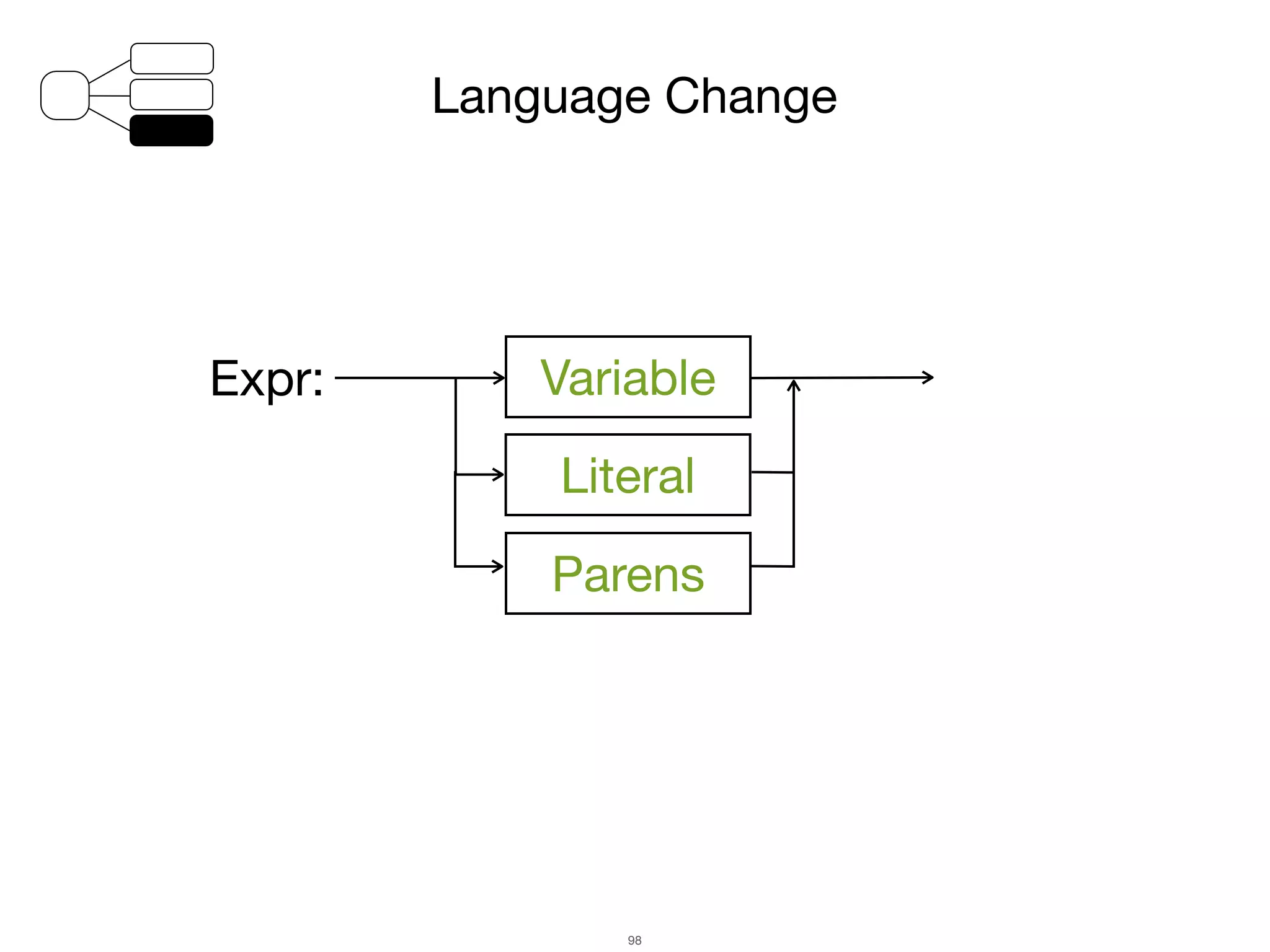 Language Change

Expr:

Variable

Literal

Parens

98